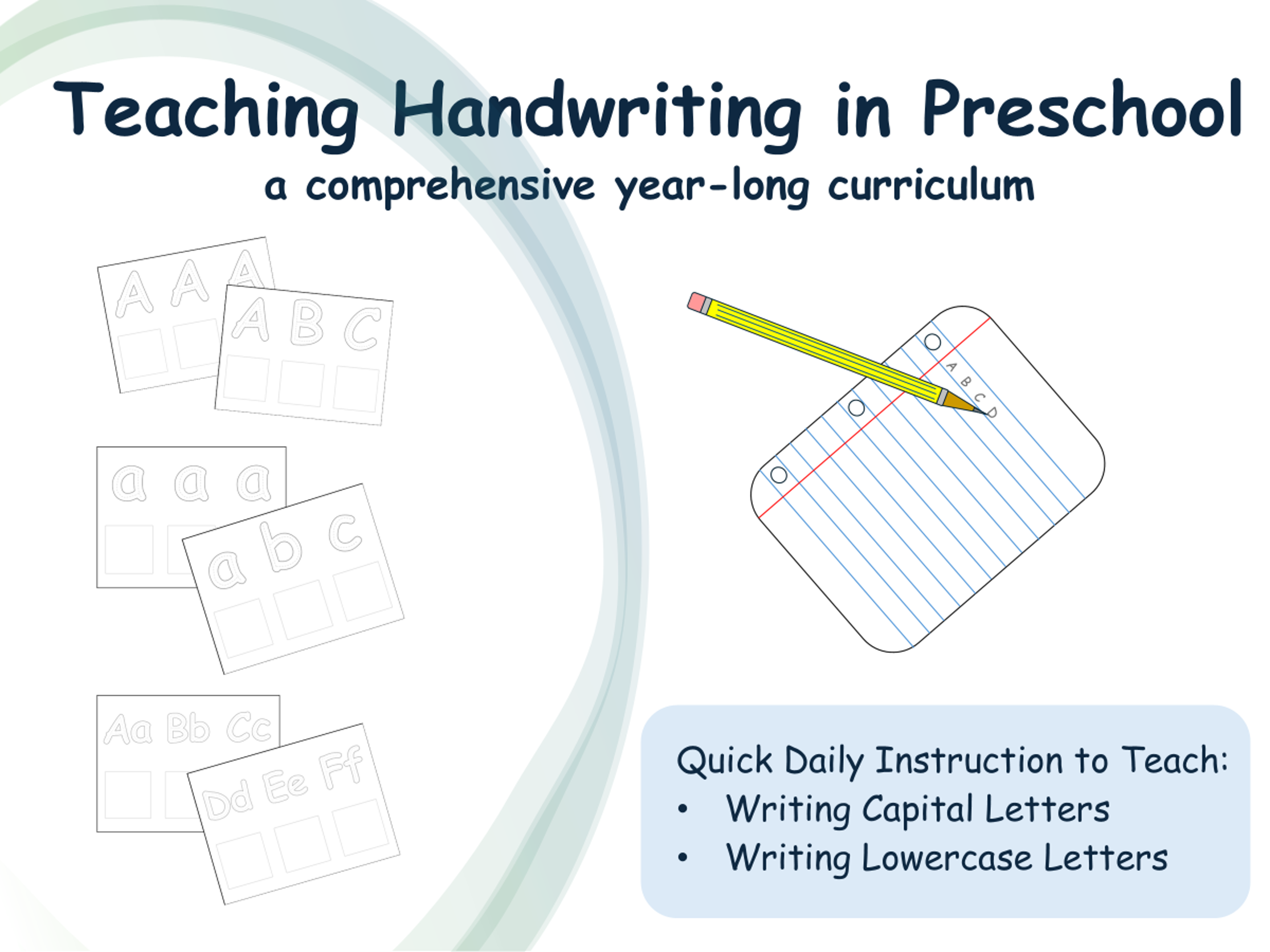 Teaching Handwriting in Preschool
a comprehensive year-long curriculum

A A A
A B C

a a a
a b c

Aa Bb Cc
Dd Ee Ff

A B C D

Quick Daily Instruction to Teach:
• Writing Capital Letters
• Writing Lowercase Letters